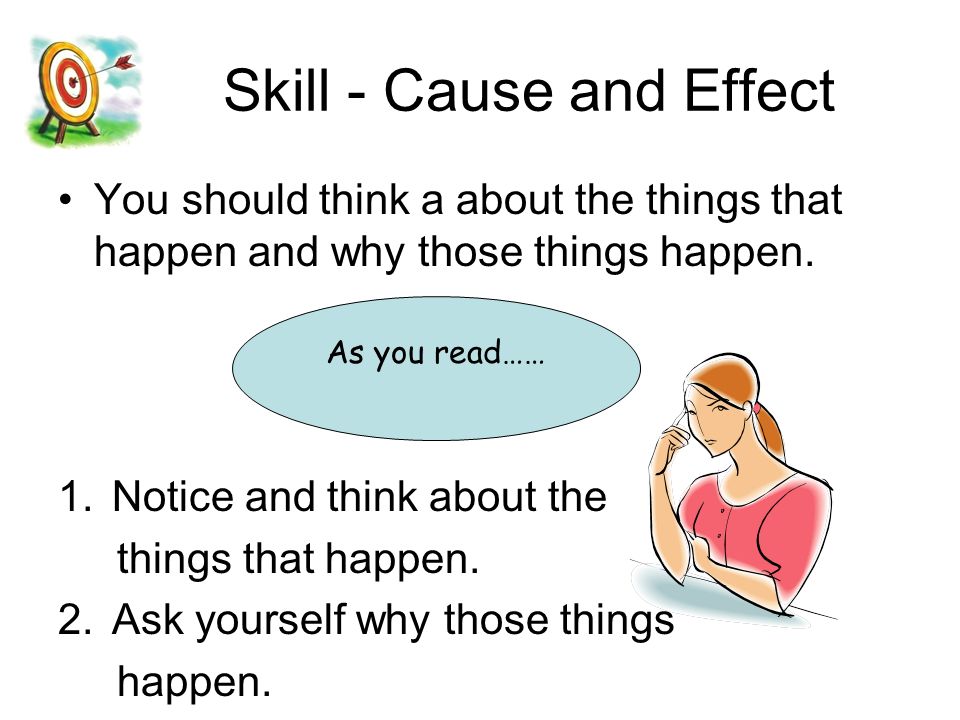 Skill - Cause and Effect

• You should think a about the things that happen and why those things happen.

As you read……

1. Notice and think about the things that happen.
2. Ask yourself why those things happen.